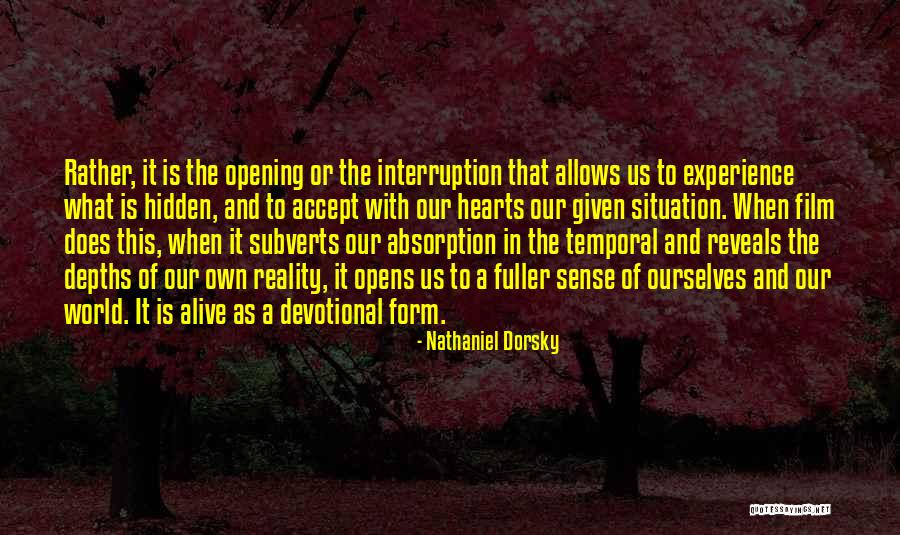 Rather, it is the opening or the interruption that allows us to experience what is hidden, and to accept with our hearts our given situation. When film does this, when it subverts our absorption in the temporal and reveals the depths of our own reality, it opens us to a fuller sense of ourselves and our world. It is alive as a devotional form.

- Nathaniel Dorsky

QUOTESSAYINGS.NET